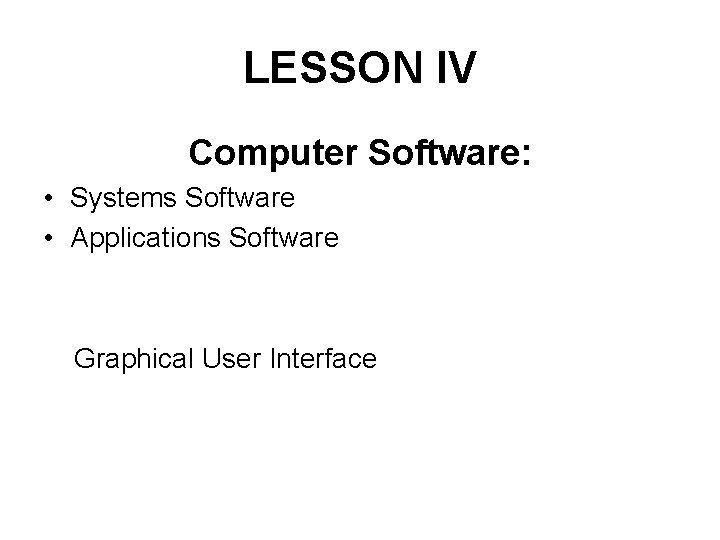 LESSON IV

Computer Software:

• Systems Software
• Applications Software

Graphical User Interface